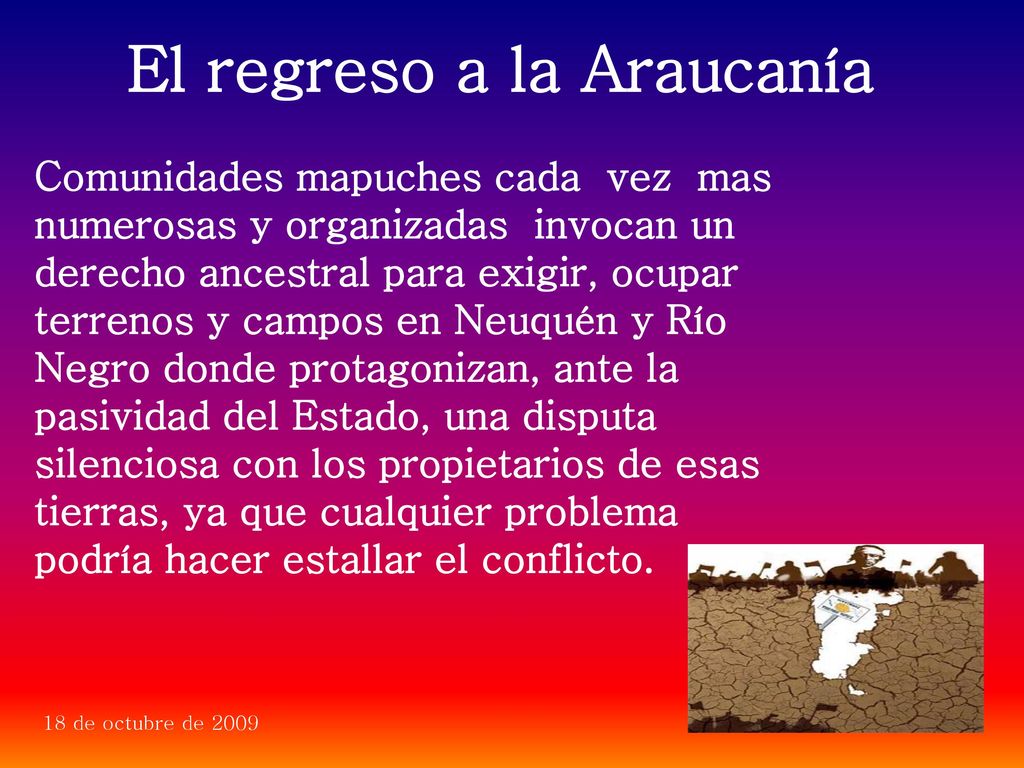 El regreso a la Araucanía

Comunidades mapuches cada vez mas numerosas y organizadas invocan un derecho ancestral para exigir, ocupar terrenos y campos en Neuquén y Río Negro donde protagonizan, ante la pasividad del Estado, una disputa silenciosa con los propietarios de esas tierras, ya que cualquier problema podría hacer estallar el conflicto.

18 de octubre de 2009